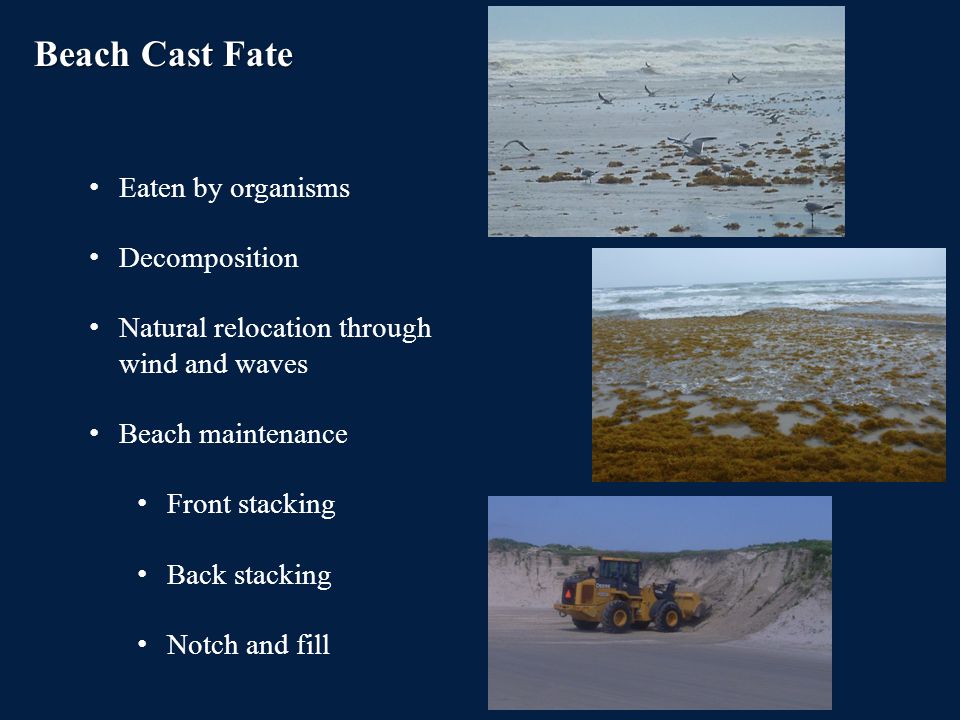 Beach Cast Fate

• Eaten by organisms

• Decomposition

• Natural relocation through wind and waves

• Beach maintenance

• Front stacking

• Back stacking

• Notch and fill